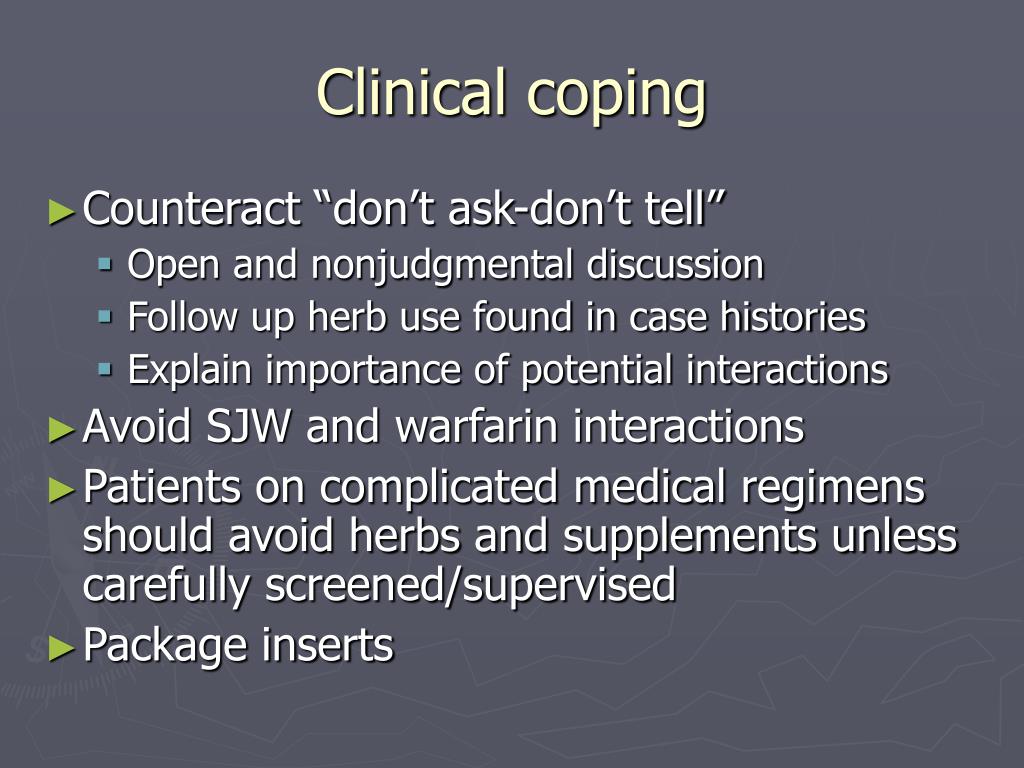 Clinical coping

► Counteract “don’t ask-don’t tell”
▪ Open and nonjudgmental discussion
▪ Follow up herb use found in case histories
▪ Explain importance of potential interactions

► Avoid SJW and warfarin interactions

► Patients on complicated medical regimens should avoid herbs and supplements unless carefully screened/supervised

► Package inserts